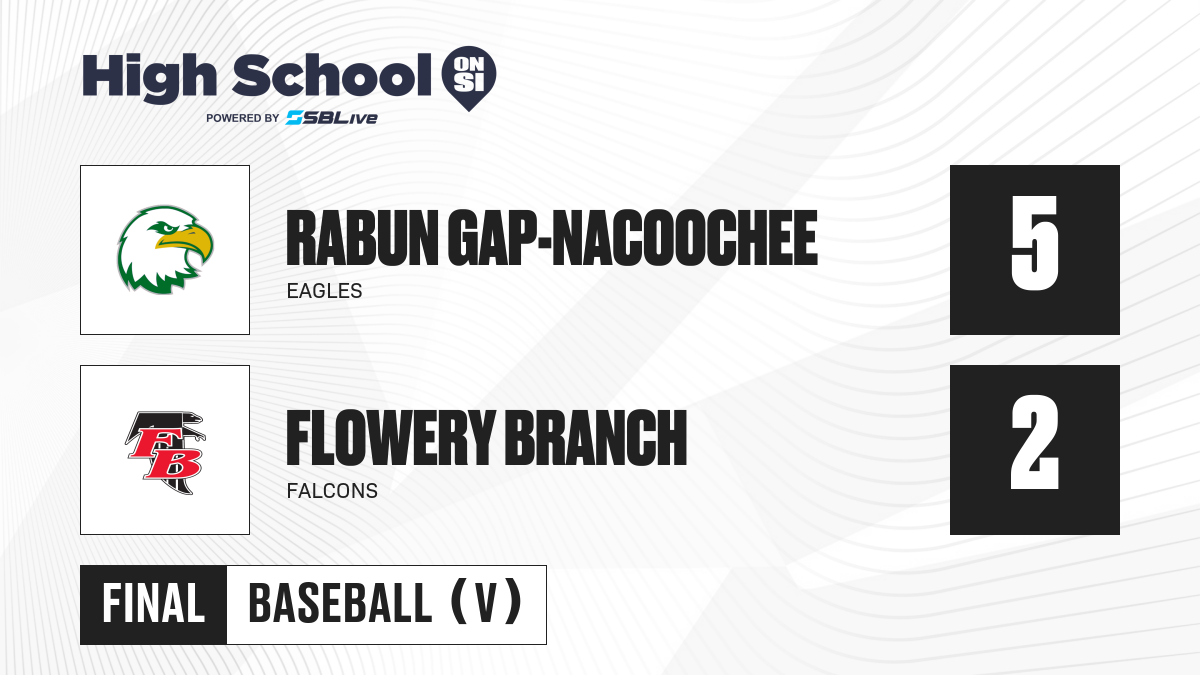 High School ON SI
POWERED BY SBLive

RABUN GAP-NACOOCHEE
EAGLES
5

FB
FLOWERY BRANCH
FALCONS
2

FINAL
BASEBALL (V)